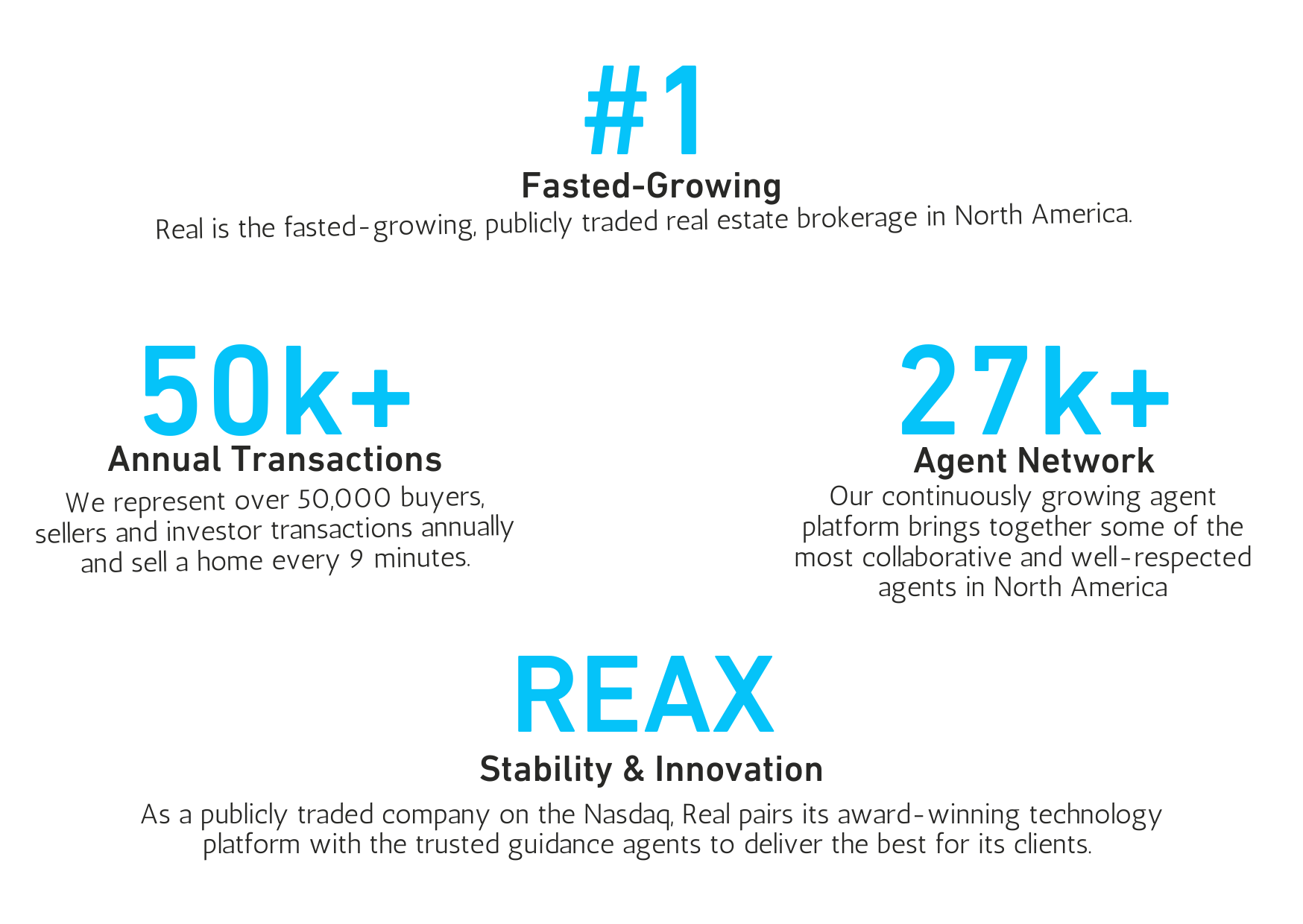 #1
Fasted-Growing
Real is the fasted-growing, publicly traded real estate brokerage in North America.

50k+
Annual Transactions
We represent over 50,000 buyers, sellers and investor transactions annually and sell a home every 9 minutes.

27k+
Agent Network
Our continuously growing agent platform brings together some of the most collaborative and well-respected agents in North America

REAX
Stability & Innovation
As a publicly traded company on the Nasdaq, Real pairs its award-winning technology platform with the trusted guidance agents to deliver the best for its clients.